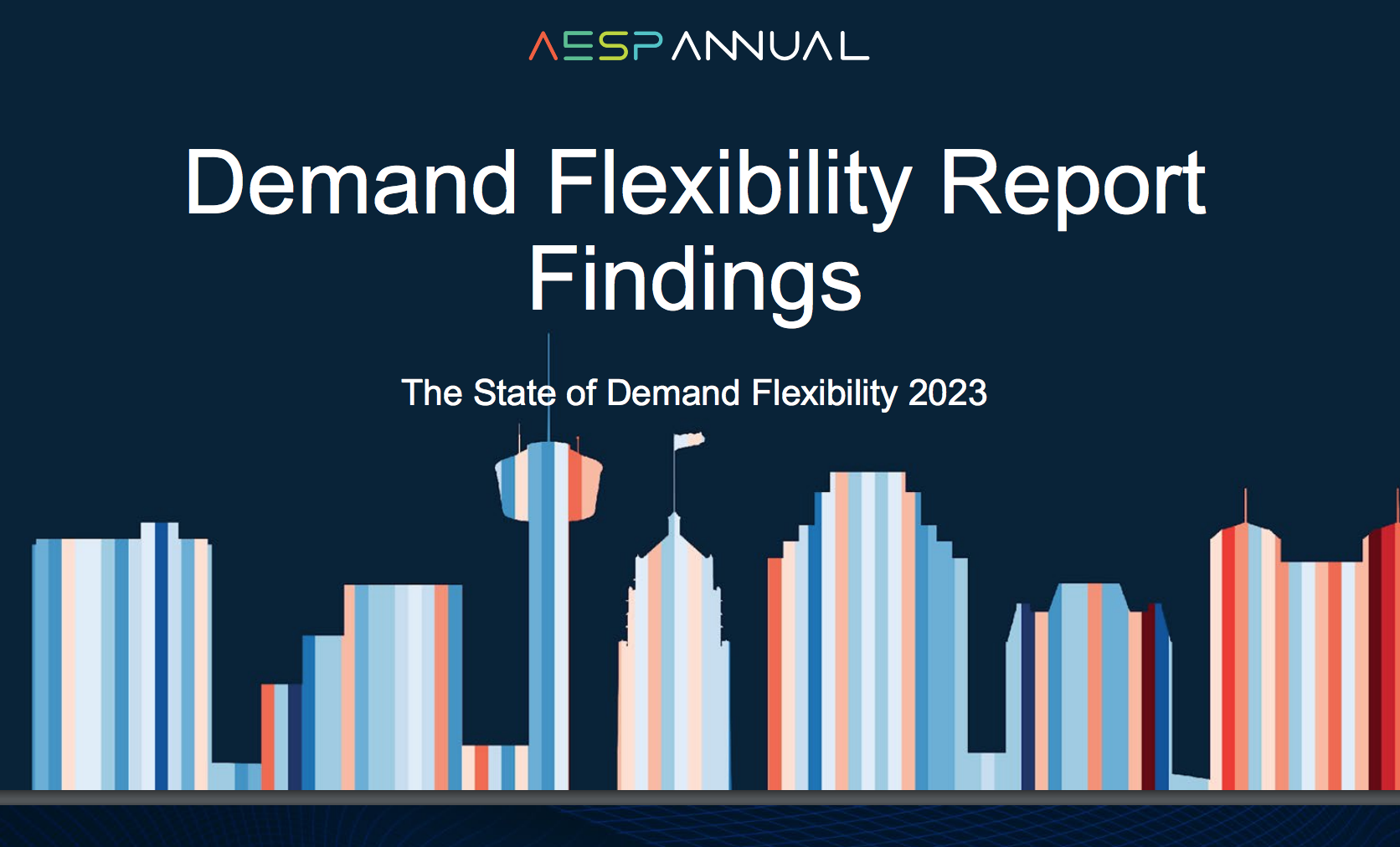 AESP ANNUAL

Demand Flexibility Report Findings

The State of Demand Flexibility 2023